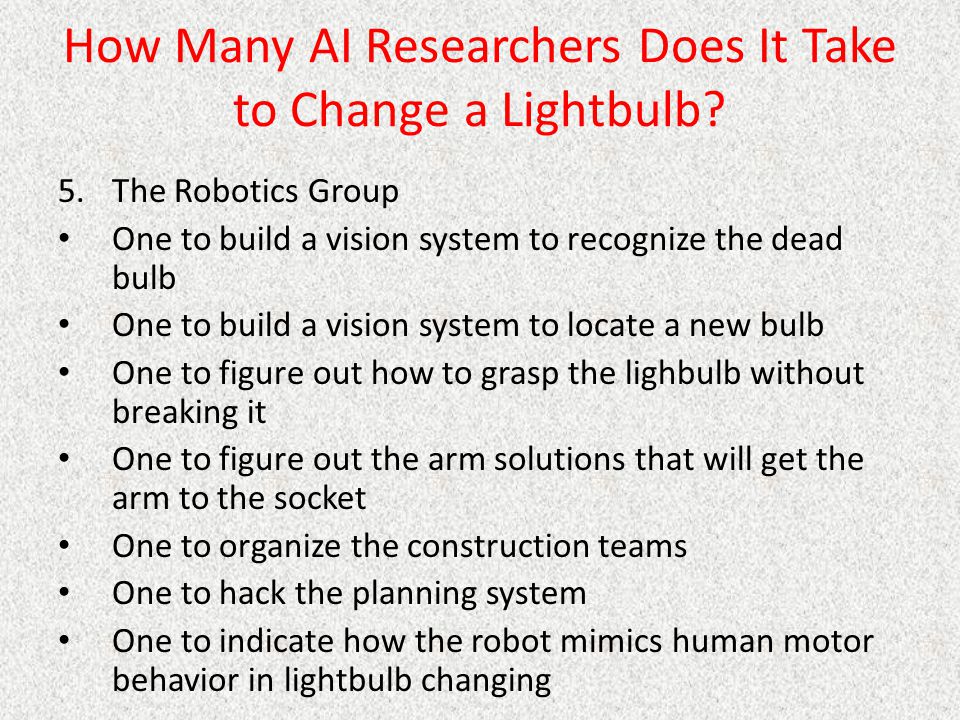 How Many AI Researchers Does It Take to Change a Lightbulb?

5. The Robotics Group
• One to build a vision system to recognize the dead bulb
• One to build a vision system to locate a new bulb
• One to figure out how to grasp the lighbulb without breaking it
• One to figure out the arm solutions that will get the arm to the socket
• One to organize the construction teams
• One to hack the planning system
• One to indicate how the robot mimics human motor behavior in lightbulb changing